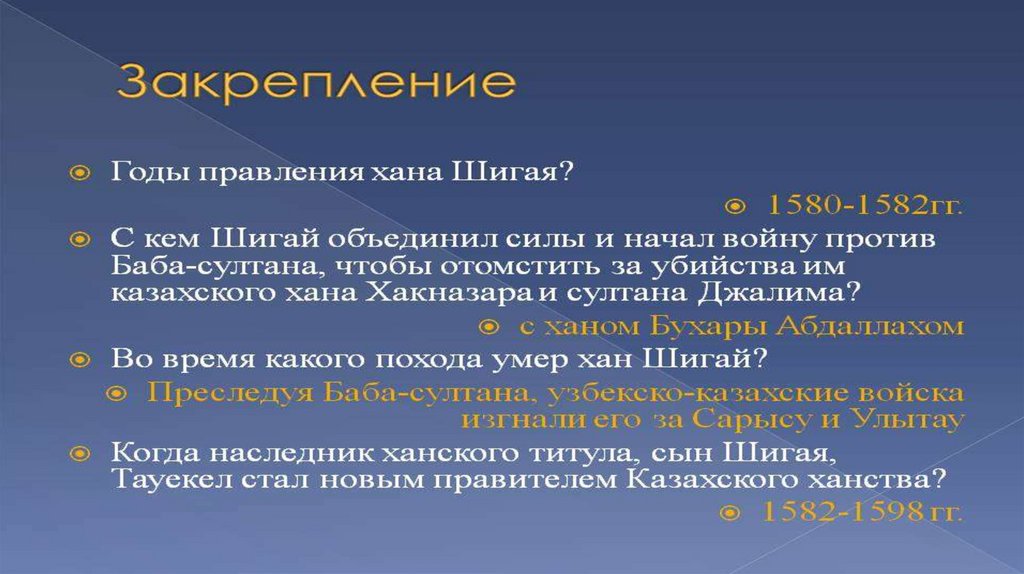 Закрепление

Годы правления хана Шигая?

1580-1582гг.

С кем Шигай объединил силы и начал войну против Баба-султана, чтобы отомстить за убийства им казахского хана Хакназара и султана Джалима?

с ханом Бухары Абдаллахом

Во время какого похода умер хан Шигай?

Преследуя Баба-султана, узбекско-казахские войска изгнали его за Сарысу и Улытау

Когда наследник ханского титула, сын Шигая, Тауекел стал новым правителем Казахского ханства?

1582-1598 гг.